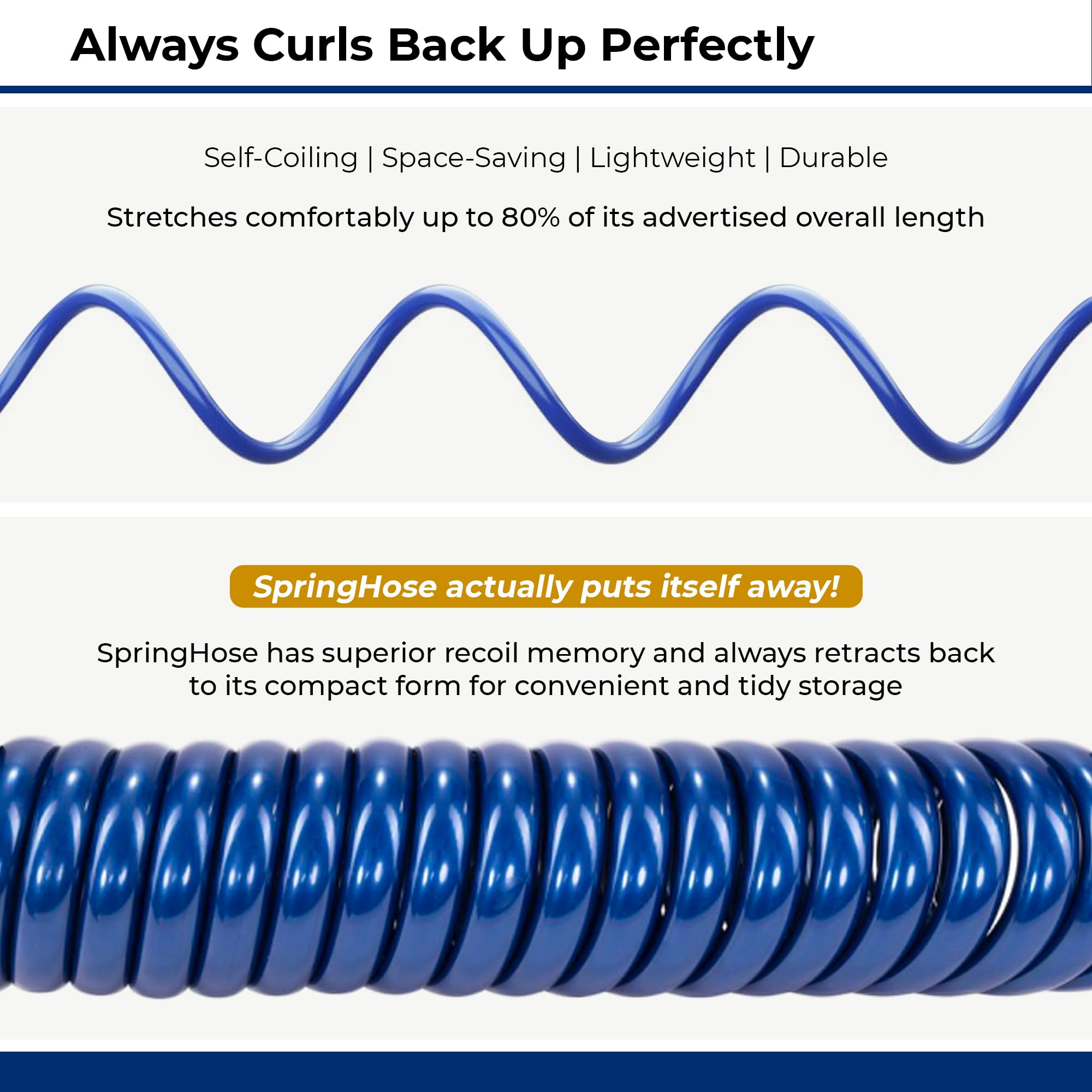 Always Curls Back Up Perfectly

Self-Coiling | Space-Saving | Lightweight | Durable

Stretches comfortably up to 80% of its advertised overall length

SpringHose actually puts itself away!

SpringHose has superior recoil memory and always retracts back to its compact form for convenient and tidy storage